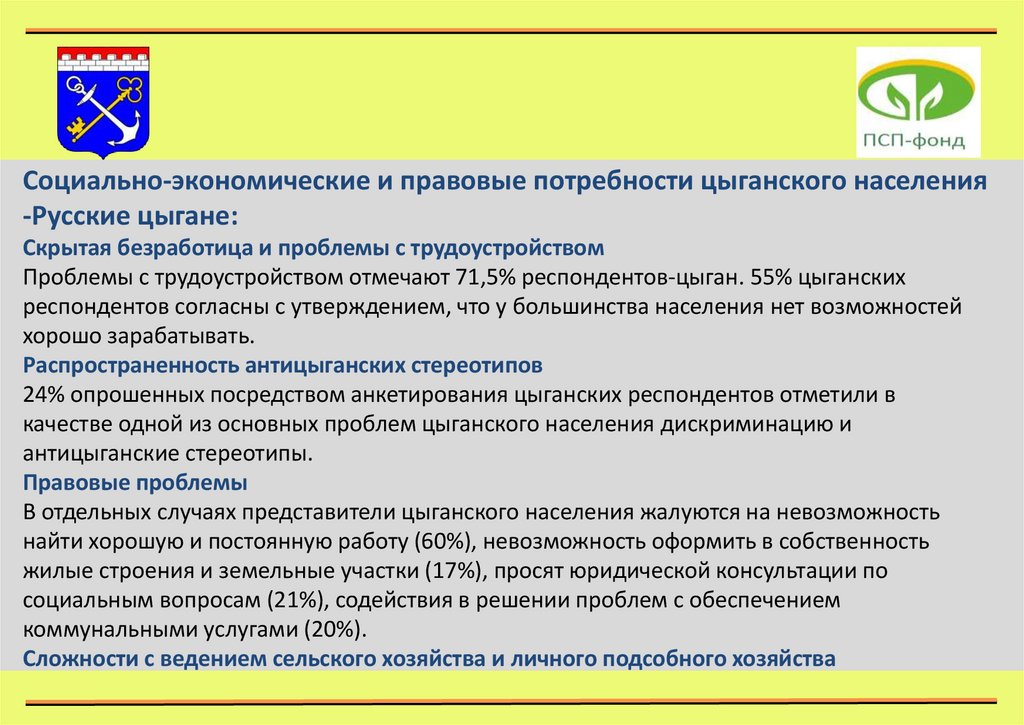 ПСП-фонд

Социально-экономические и правовые потребности цыганского населения -Русские цыгане:
Скрытая безработица и проблемы с трудоустройством
Проблемы с трудоустройством отмечают 71,5% респондентов-цыган. 55% цыганских респондентов согласны с утверждением, что у большинства населения нет возможностей хорошо зарабатывать.
Распространенность антицыганских стереотипов
24% опрошенных посредством анкетирования цыганских респондентов отметили в качестве одной из основных проблем цыганского населения дискриминацию и антицыганские стереотипы.
Правовые проблемы
В отдельных случаях представители цыганского населения жалуются на невозможность найти хорошую и постоянную работу (60%), невозможность оформить в собственность жилые строения и земельные участки (17%), просят юридической консультации по социальным вопросам (21%), содействия в решении проблем с обеспечением коммунальными услугами (20%).
Сложности с ведением сельского хозяйства и личного подсобного хозяйства